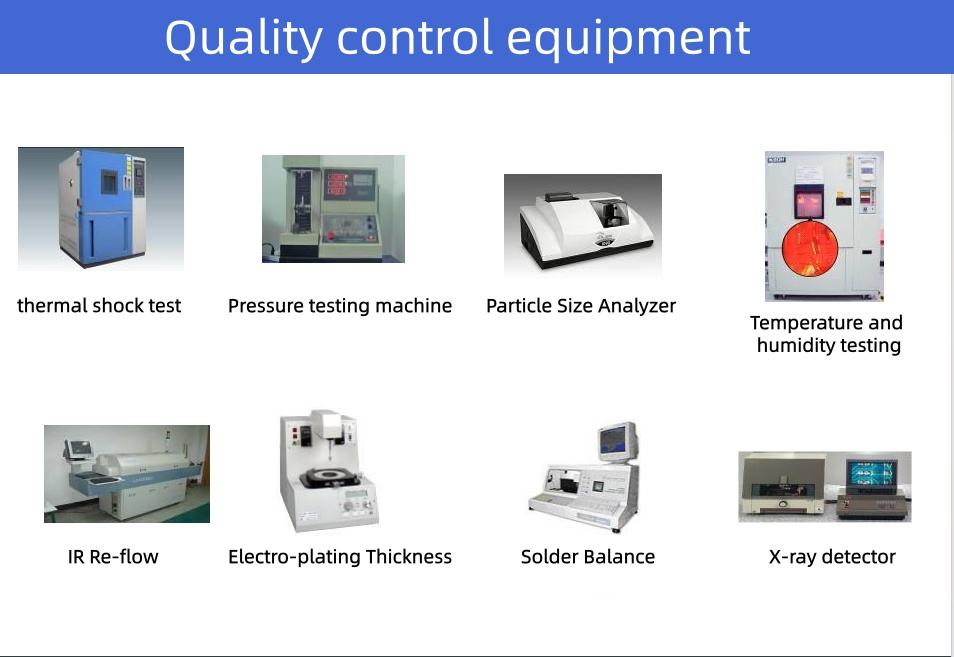 Quality control equipment

thermal shock test

Pressure testing machine

Particle Size Analyzer

Temperature and humidity testing

IR Re-flow

Electro-plating Thickness

Solder Balance

X-ray detector